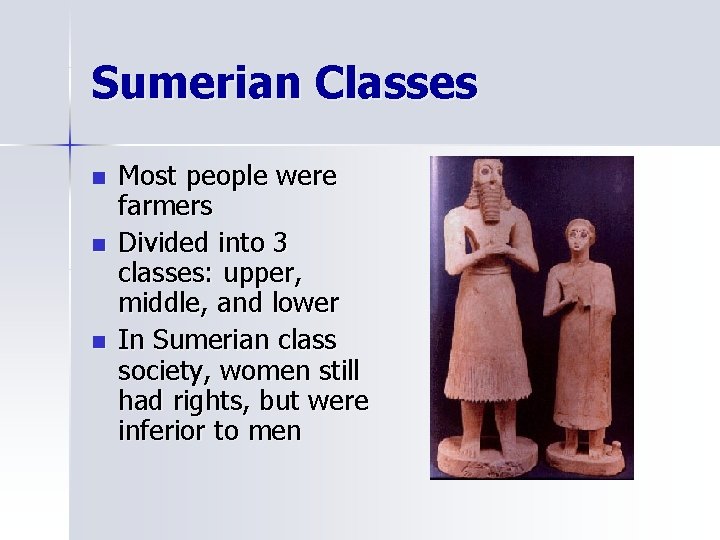 Sumerian Classes

- Most people were farmers
- Divided into 3 classes: upper, middle, and lower
- In Sumerian class society, women still had rights, but were inferior to men